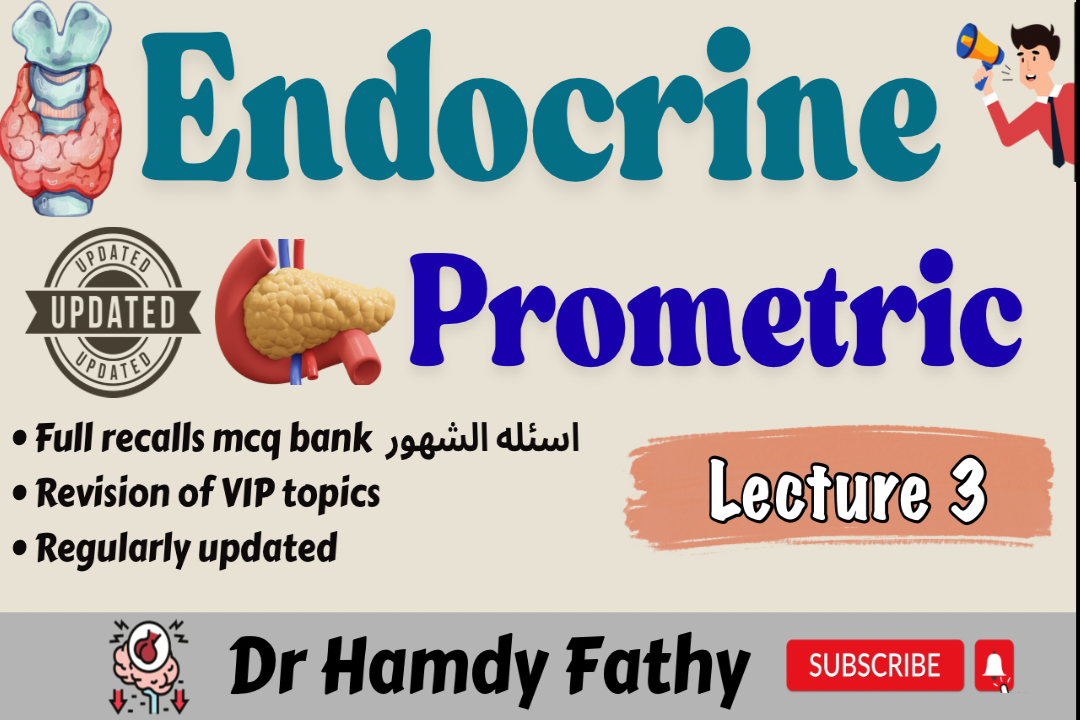 Endocrine

UPDATED
UPDATED
UPDATED

Prometric

• Full recalls mcq bank اسئله الشهور
• Revision of VIP topics
• Regularly updated

Lecture 3

Dr Hamdy Fathy

SUBSCRIBE